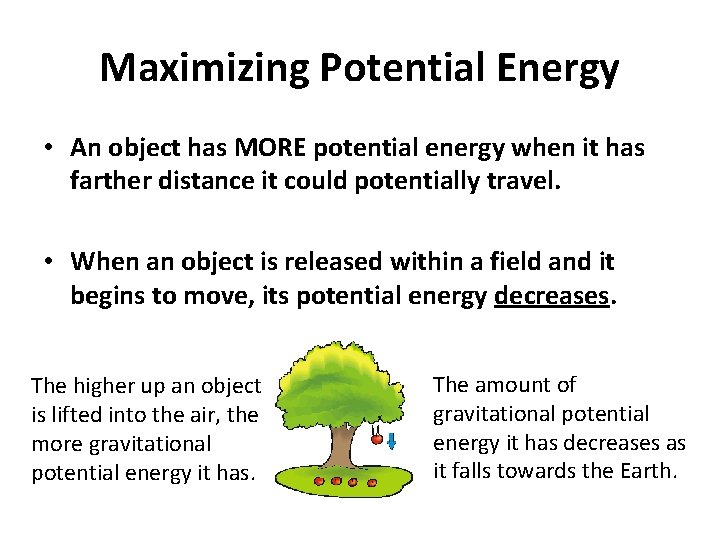 Maximizing Potential Energy

• An object has MORE potential energy when it has farther distance it could potentially travel.

• When an object is released within a field and it begins to move, its potential energy decreases.

The higher up an object is lifted into the air, the more gravitational potential energy it has.

The amount of gravitational potential energy it has decreases as it falls towards the Earth.